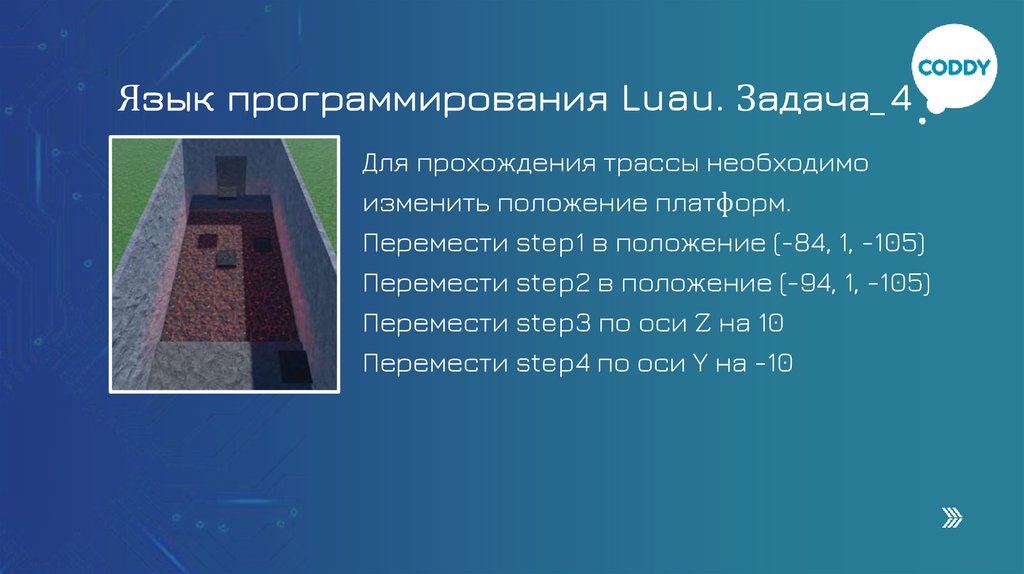 CODDY

Язык программирования Luau. Задача_4

Для прохождения трассы необходимо изменить положение платформ.
Перемести step1 в положение (-84, 1, -105)
Перемести step2 в положение (-94, 1, -105)
Перемести step3 по оси Z на 10
Перемести step4 по оси Y на -10